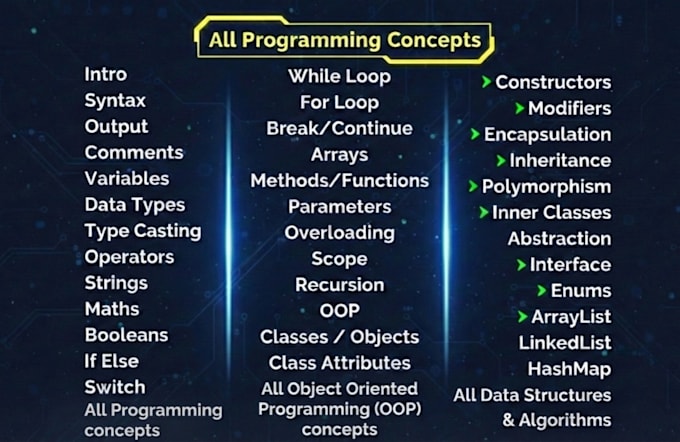 All Programming Concepts

Intro
Syntax
Output
Comments
Variables
Data Types
Type Casting
Operators
Strings
Maths
Booleans
If Else
Switch
All Programming concepts

While Loop
For Loop
Break/Continue
Arrays
Methods/Functions
Parameters
Overloading
Scope
Recursion
OOP
Classes / Objects
Class Attributes
All Object Oriented Programming (OOP) concepts

Constructors
Modifiers
Encapsulation
Inheritance
Polymorphism
Inner Classes
Abstraction
Interface
Enums
ArrayList
LinkedList
HashMap
All Data Structures & Algorithms